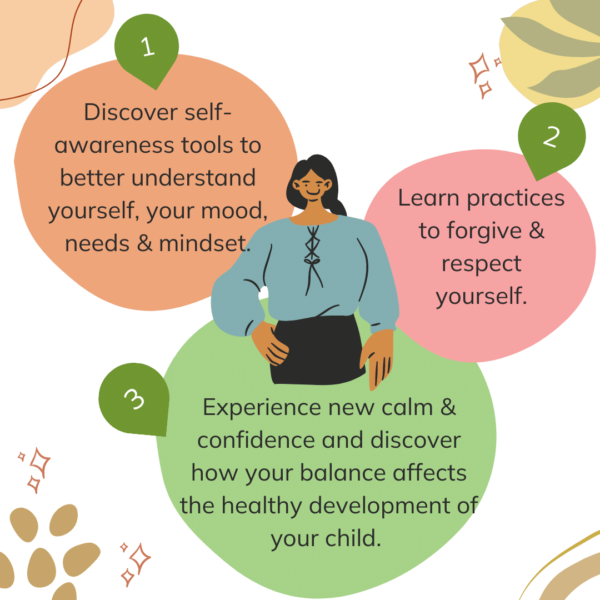 1

Discover self-awareness tools to better understand yourself, your mood, needs & mindset.

2

Learn practices to forgive & respect yourself.

3

Experience new calm & confidence and discover how your balance affects the healthy development of your child.